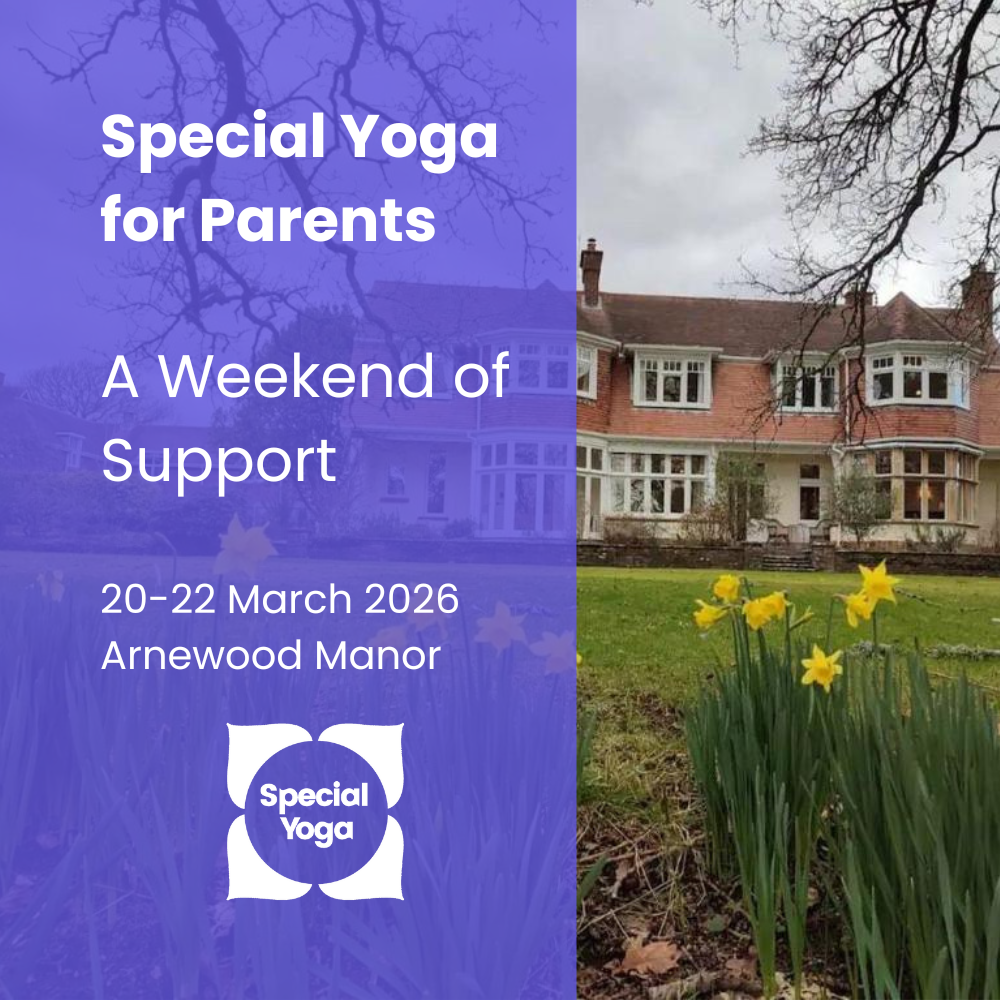 Special Yoga for Parents

A Weekend of Support

20-22 March 2026
Arnewood Manor

Special Yoga